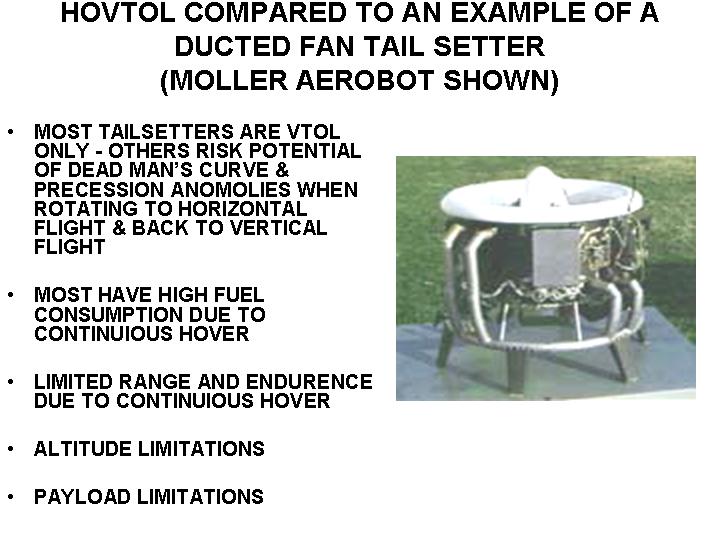 HOVTOL COMPARED TO AN EXAMPLE OF A DUCTED FAN TAIL SETTER (MOLLER AEROBOT SHOWN)

• MOST TAILSETTERS ARE VTOL ONLY - OTHERS RISK POTENTIAL OF DEAD MAN'S CURVE & PRECESSION ANOMOLIES WHEN ROTATING TO HORIZONTAL FLIGHT & BACK TO VERTICAL FLIGHT

• MOST HAVE HIGH FUEL CONSUMPTION DUE TO CONTINUIOUS HOVER

• LIMITED RANGE AND ENDURENCE DUE TO CONTINUIOUS HOVER

• ALTITUDE LIMITATIONS

• PAYLOAD LIMITATIONS